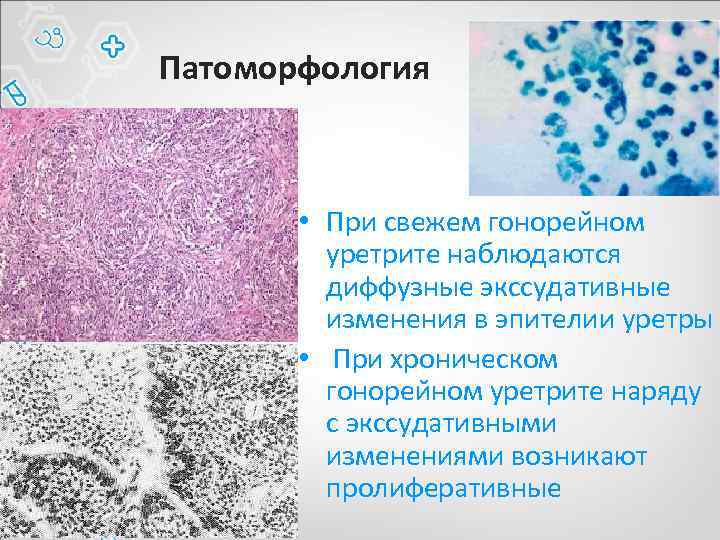 Патоморфология

• При свежем гонорейном уретрите наблюдаются диффузные экссудативные изменения в эпителии уретры

• При хроническом гонорейном уретрите наряду с экссудативными изменениями возникают пролиферативные